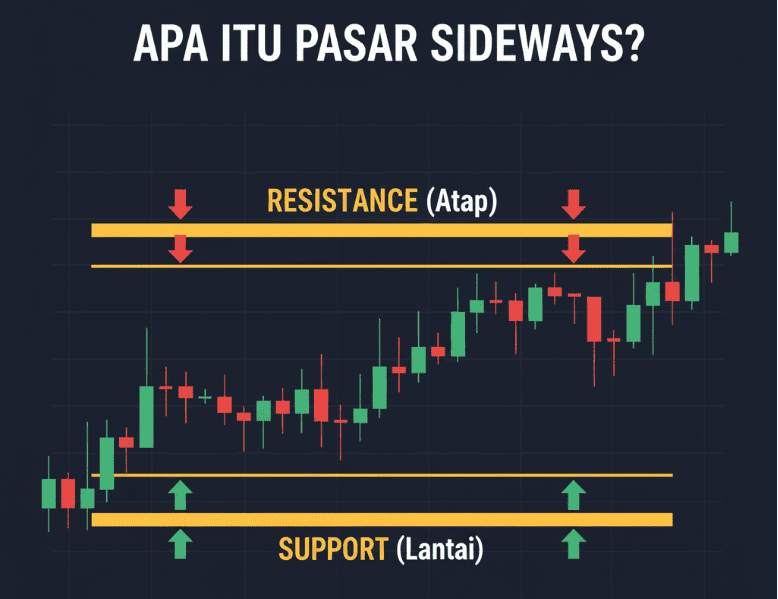 APA ITU PASAR SIDEWAYS?

RESISTANCE (Atap)

SUPPORT (Lantai)